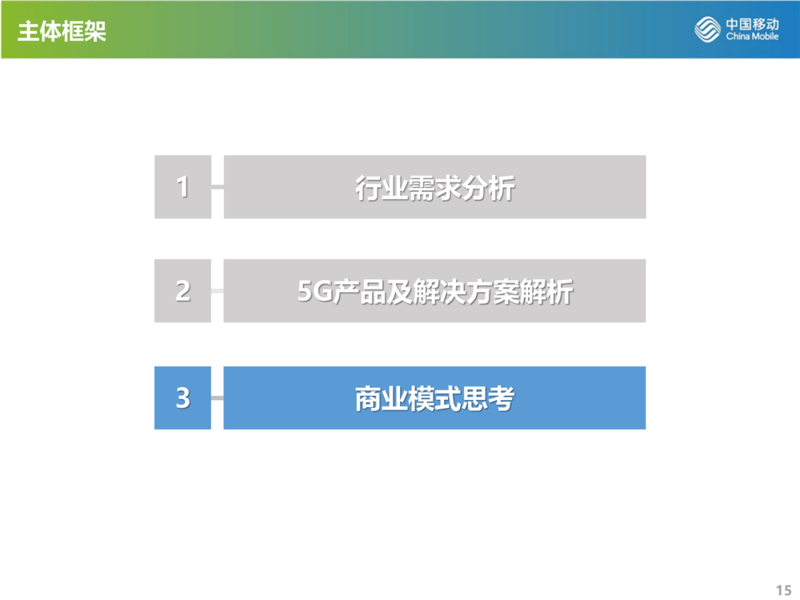 主体框架

中国移动
China Mobile

1 行业需求分析

2 5G产品及解决方案解析

3 商业模式思考

15